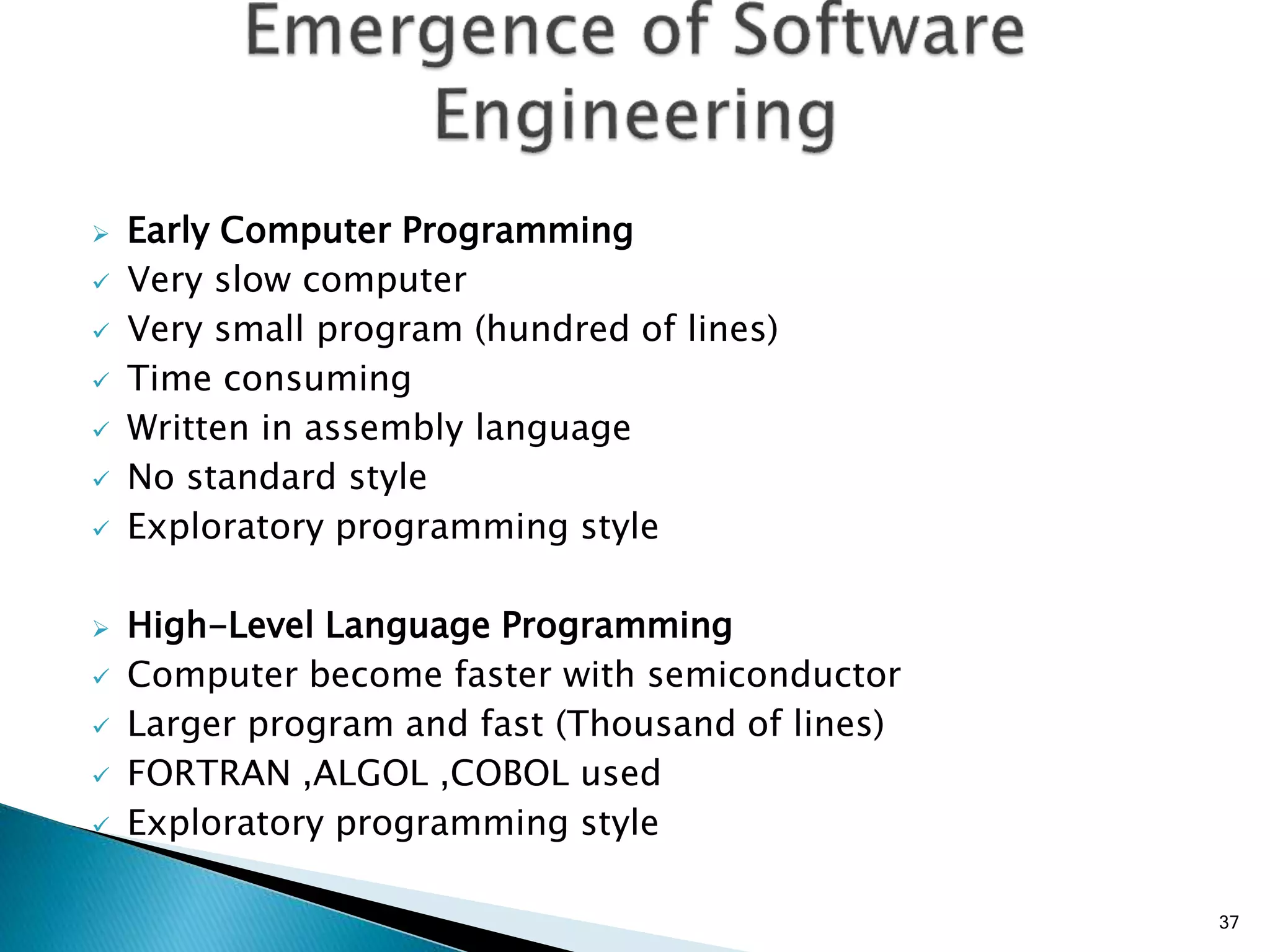 Emergence of Software Engineering

➢ Early Computer Programming
✓ Very slow computer
✓ Very small program (hundred of lines)
✓ Time consuming
✓ Written in assembly language
✓ No standard style
✓ Exploratory programming style

➢ High-Level Language Programming
✓ Computer become faster with semiconductor
✓ Larger program and fast (Thousand of lines)
✓ FORTRAN ,ALGOL ,COBOL used
✓ Exploratory programming style

37